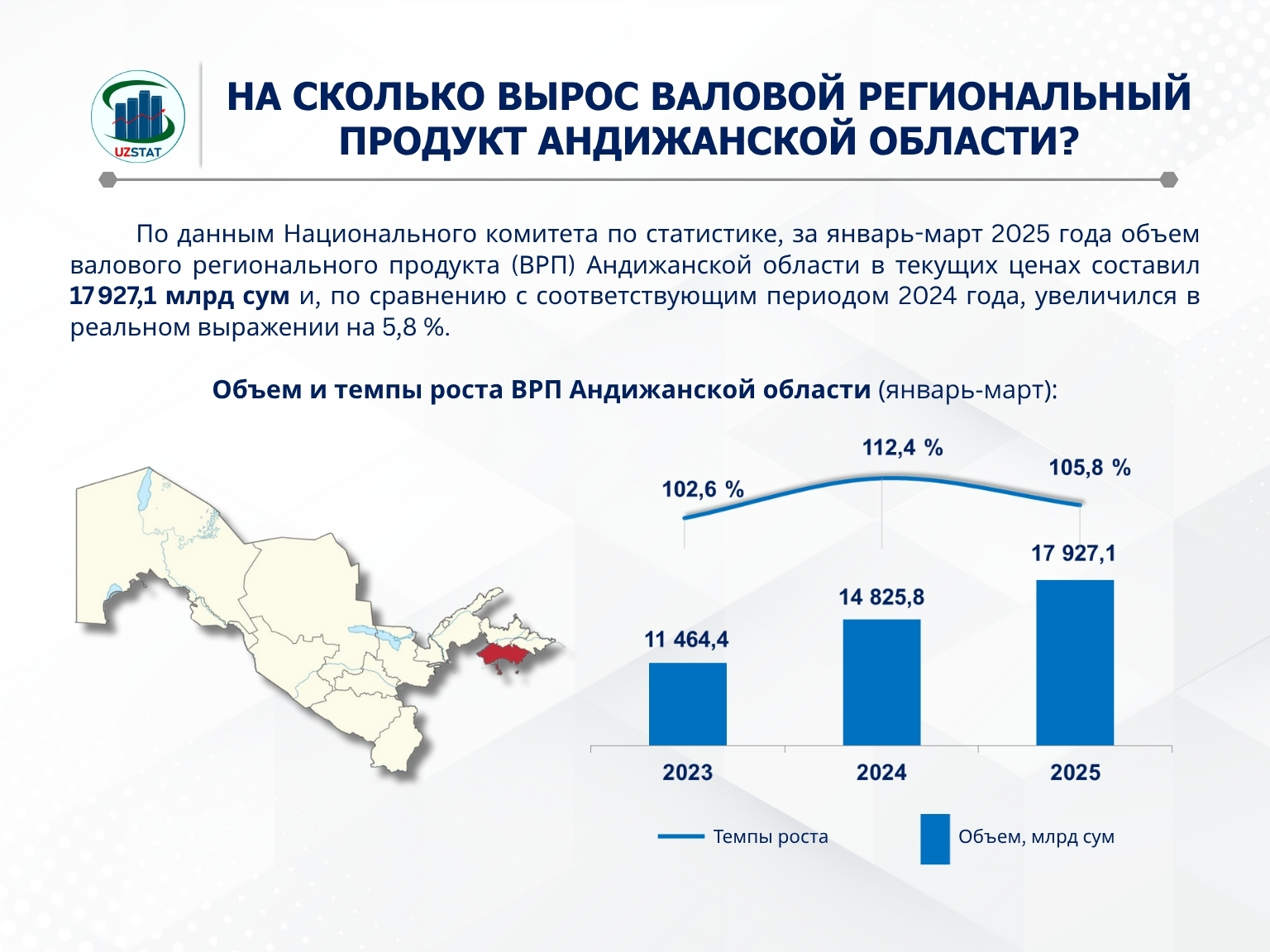 UZSTAT

НА СКОЛЬКО ВЫРОС ВАЛОВОЙ РЕГИОНАЛЬНЫЙ ПРОДУКТ АНДИЖАНСКОЙ ОБЛАСТИ?

По данным Национального комитета по статистике, за январь-март 2025 года объем валового регионального продукта (ВРП) Андижанской области в текущих ценах составил 17 927,1 млрд сум и, по сравнению с соответствующим периодом 2024 года, увеличился в реальном выражении на 5,8 %.

Объем и темпы роста ВРП Андижанской области (январь-март):

102,6 %
112,4 %
105,8 %

11 464,4
14 825,8
17 927,1

2023
2024
2025

Темпы роста
Объем, млрд сум